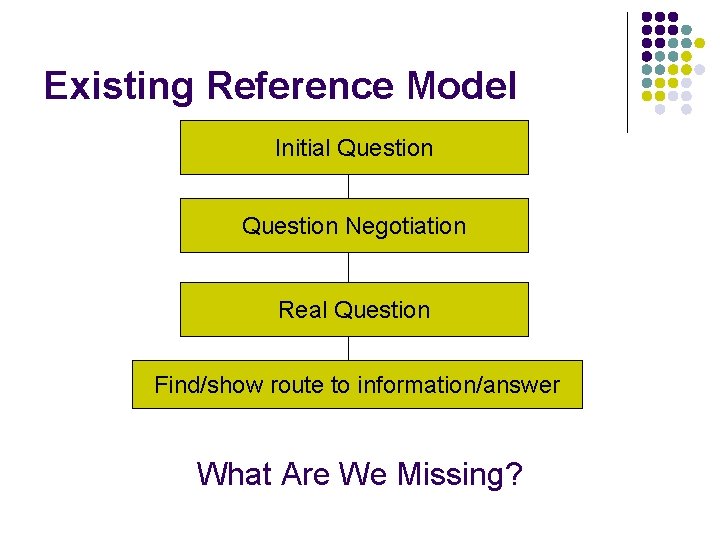 Existing Reference Model

Initial Question

Question Negotiation

Real Question

Find/show route to information/answer

What Are We Missing?